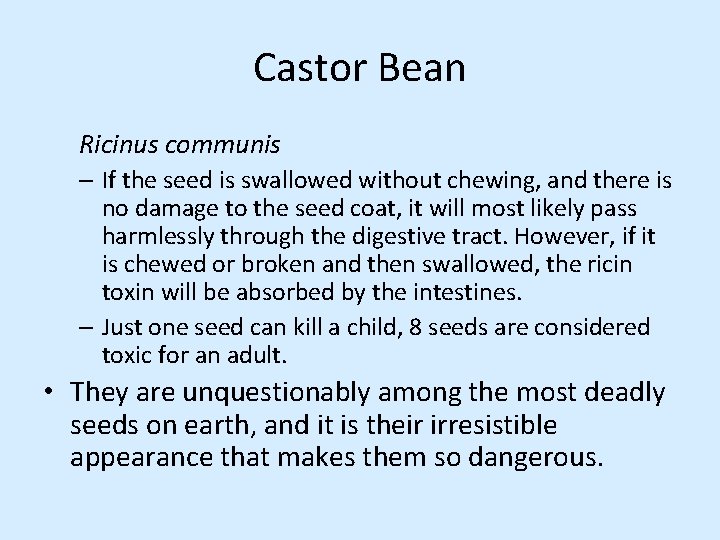 Castor Bean

Ricinus communis

– If the seed is swallowed without chewing, and there is no damage to the seed coat, it will most likely pass harmlessly through the digestive tract. However, if it is chewed or broken and then swallowed, the ricin toxin will be absorbed by the intestines.

– Just one seed can kill a child, 8 seeds are considered toxic for an adult.

• They are unquestionably among the most deadly seeds on earth, and it is their irresistible appearance that makes them so dangerous.